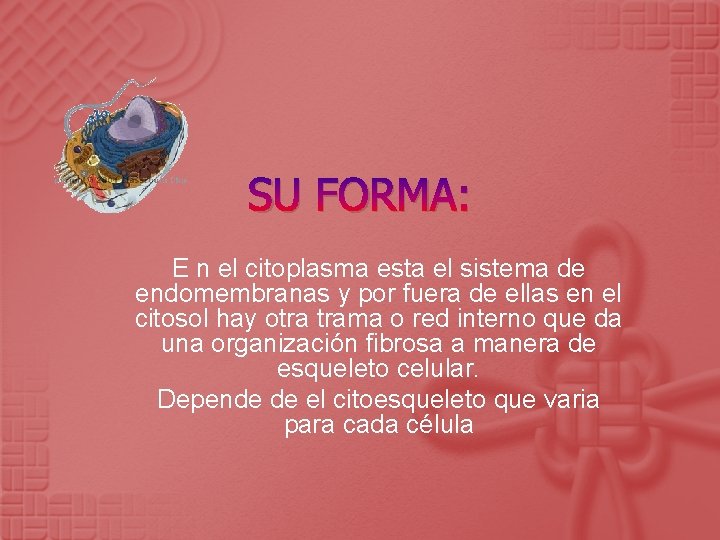 SU FORMA:

E n el citoplasma esta el sistema de endomembranas y por fuera de ellas en el citosol hay otra trama o red interno que da una organización fibrosa a manera de esqueleto celular.

Depende de el citoesqueleto que varia para cada célula